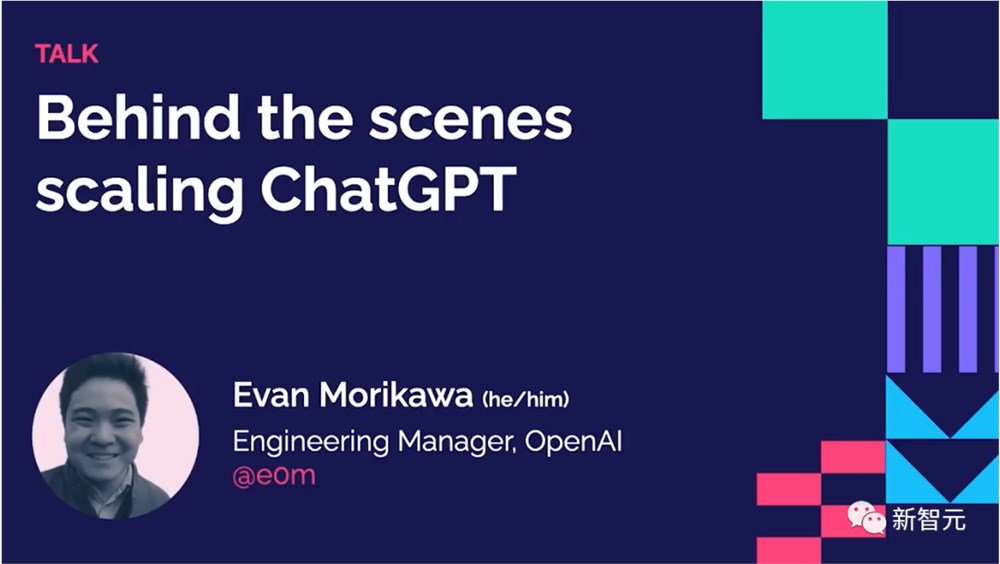 TALK

Behind the scenes scaling ChatGPT

Evan Morikawa (he/him)

Engineering Manager, OpenAI

@e0m

新智元